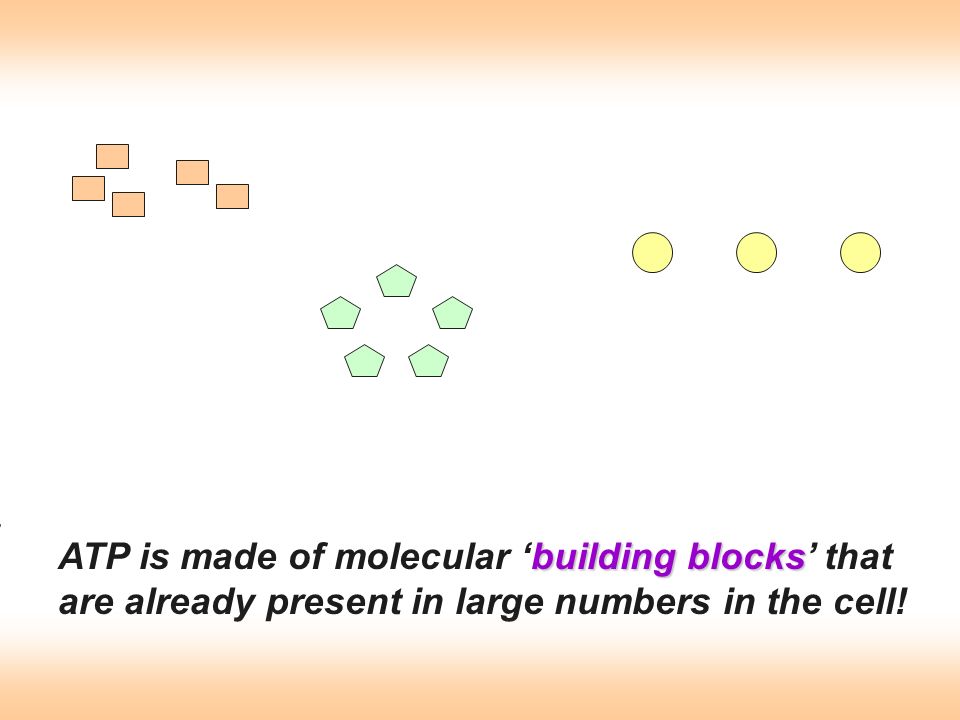 ATP is made of molecular ‘building blocks’ that are already present in large numbers in the cell!